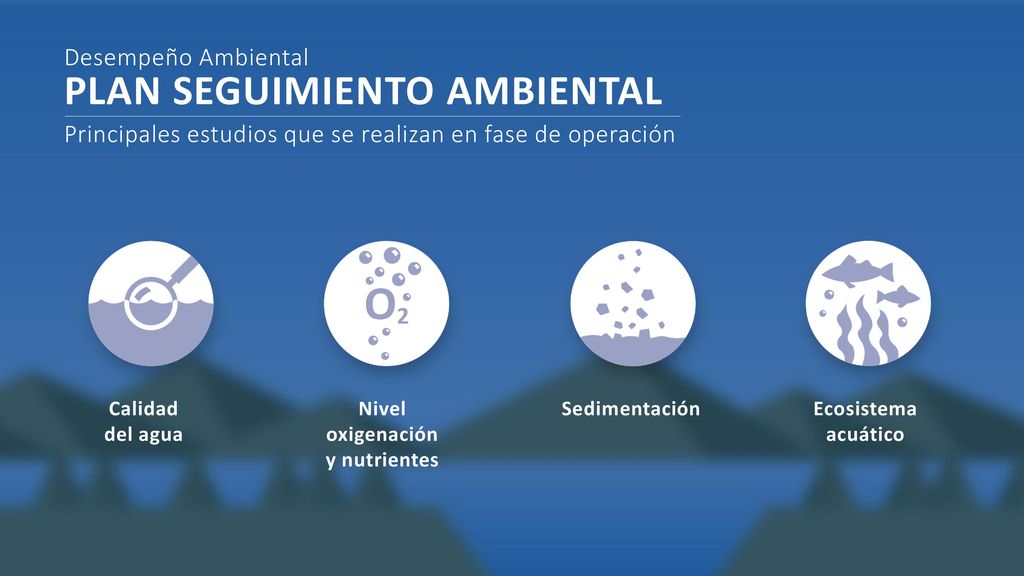 Desempeño Ambiental
PLAN SEGUIMIENTO AMBIENTAL
Principales estudios que se realizan en fase de operación

$O_2$

Calidad del agua

Nivel oxigenación y nutrientes

Sedimentación

Ecosistema acuático